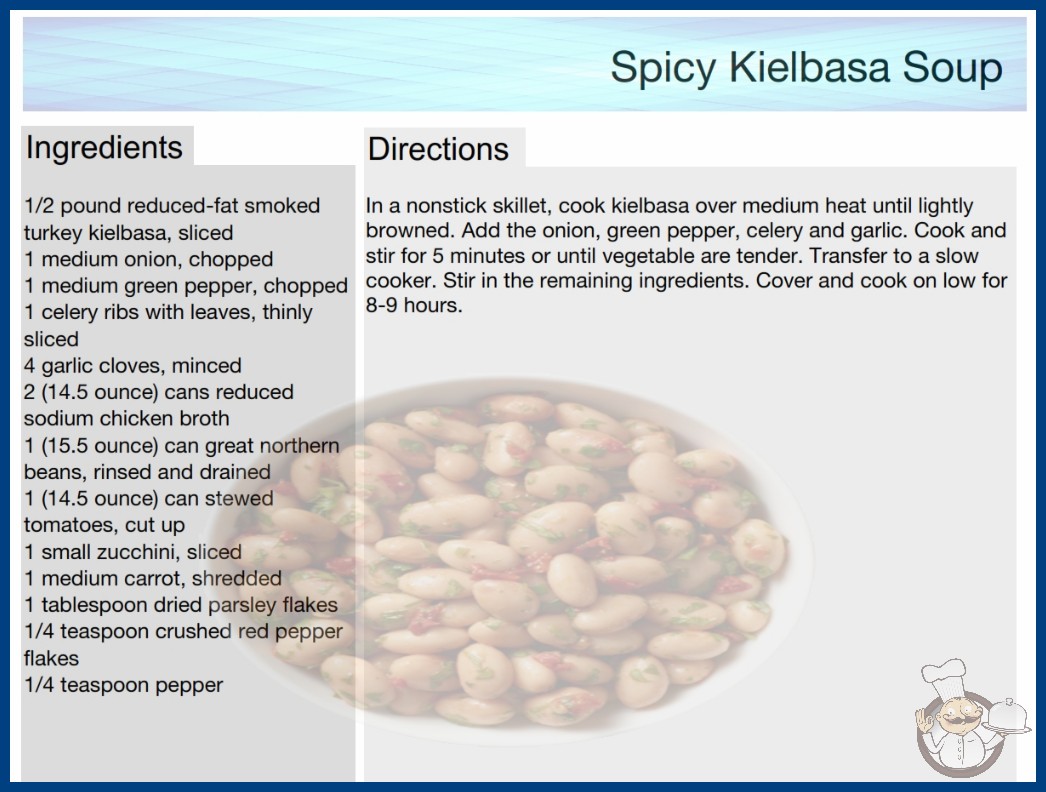 Spicy Kielbasa Soup

Ingredients

1/2 pound reduced-fat smoked turkey kielbasa, sliced
1 medium onion, chopped
1 medium green pepper, chopped
1 celery ribs with leaves, thinly sliced
4 garlic cloves, minced
2 (14.5 ounce) cans reduced sodium chicken broth
1 (15.5 ounce) can great northern beans, rinsed and drained
1 (14.5 ounce) can stewed tomatoes, cut up
1 small zucchini, sliced
1 medium carrot, shredded
1 tablespoon dried parsley flakes
1/4 teaspoon crushed red pepper flakes
1/4 teaspoon pepper

Directions

In a nonstick skillet, cook kielbasa over medium heat until lightly browned. Add the onion, green pepper, celery and garlic. Cook and stir for 5 minutes or until vegetable are tender. Transfer to a slow cooker. Stir in the remaining ingredients. Cover and cook on low for 8-9 hours.